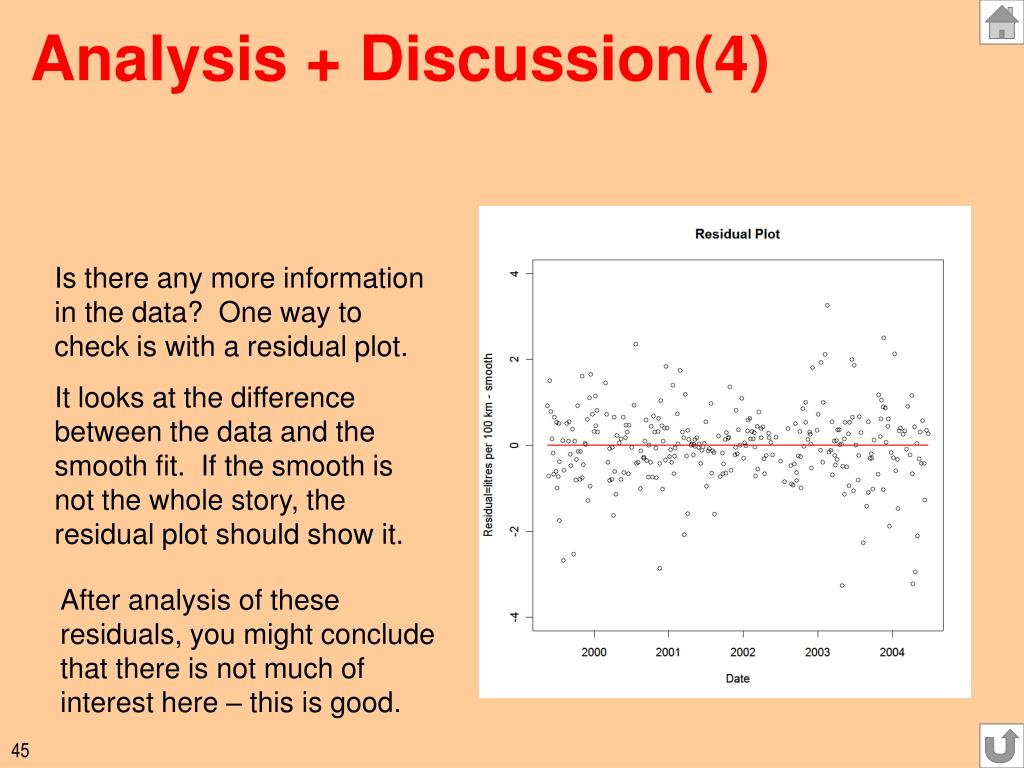 Analysis + Discussion(4)

Is there any more information in the data? One way to check is with a residual plot.

It looks at the difference between the data and the smooth fit. If the smooth is not the whole story, the residual plot should show it.

After analysis of these residuals, you might conclude that there is not much of interest here – this is good.

Residual Plot

Residual=litres per 100 km - smooth

4
2
0
-2
-4

2000 2001 2002 2003 2004

Date

45